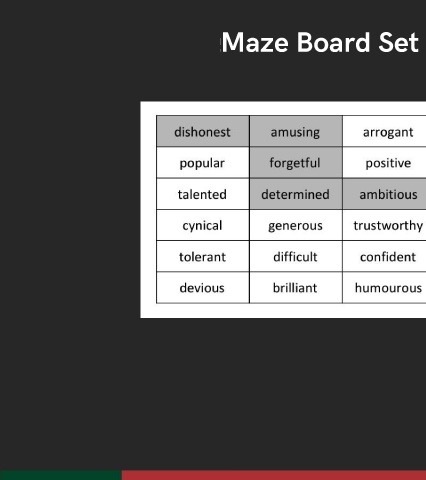 Maze Board Set

| dishonest | amusing | arrogant |
|---|---|---|
| popular | forgetful | positive |
| talented | determined | ambitious |
| cynical | generous | trustworthy |
| tolerant | difficult | confident |
| devious | brilliant | humourous |